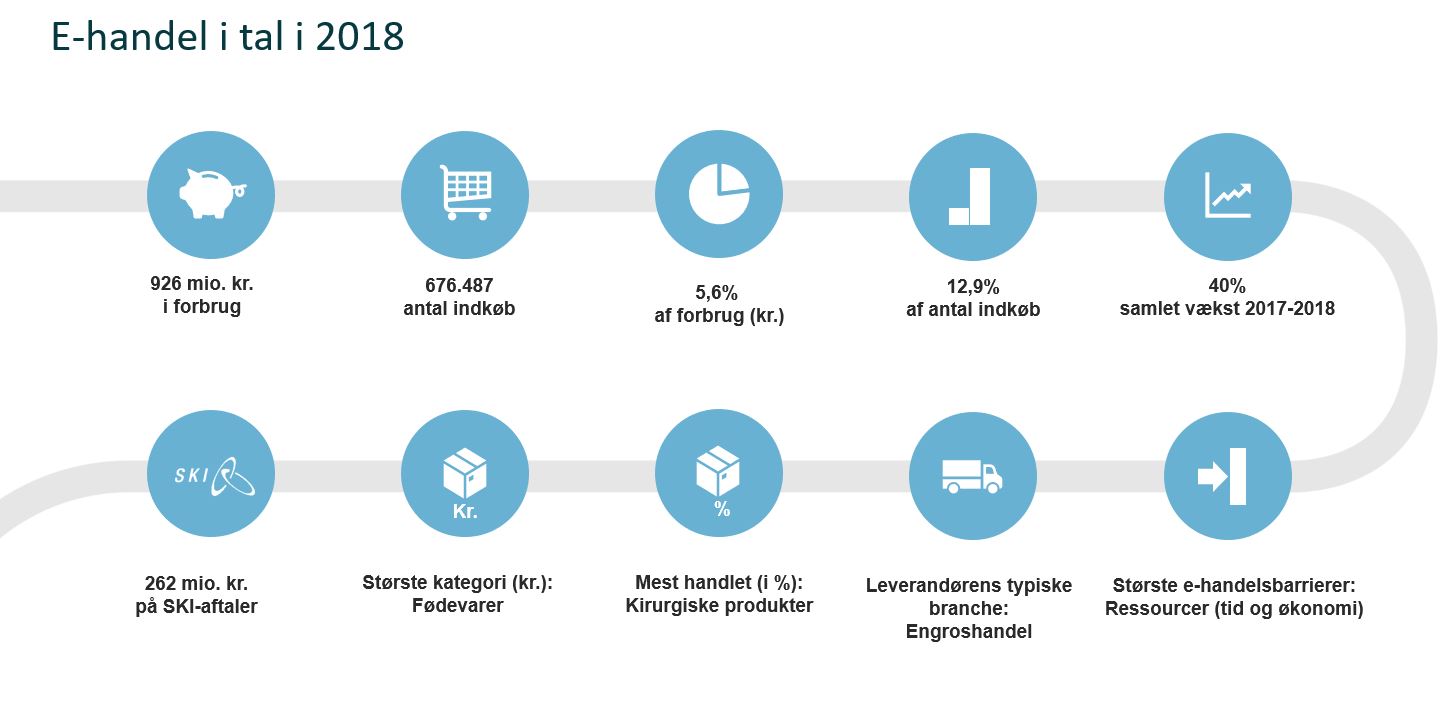 E-handel i tal i 2018

926 mio. kr.
i forbrug

676.487
antal indkøb

5,6%
af forbrug (kr.)

12,9%
af antal indkøb

40%
samlet vækst 2017-2018

SKI

262 mio. kr.
på SKI-aftaler

Kr.

Største kategori (kr.):
Fødevarer

%

Mest handlet (i %):
Kirurgiske produkter

Leverandørens typiske branche:
Engroshandel

Største e-handelsbarrierer:
Ressourcer (tid og økonomi)